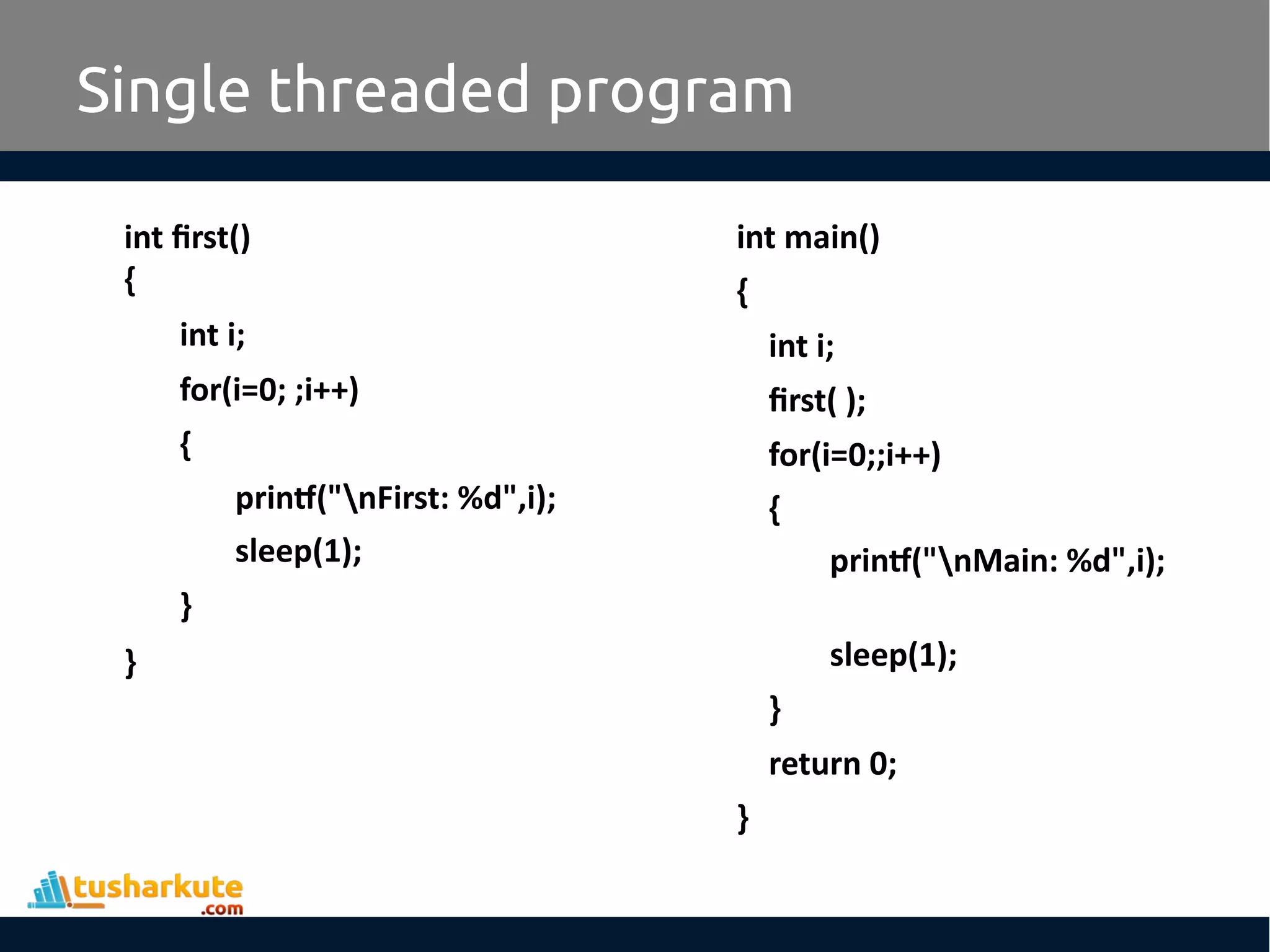 Single threaded program

int first()
{
int i;
for(i=0; ;i++)
{
printf("\nFirst: %d",i);
sleep(1);
}
}

int main()
{
int i;
first( );
for(i=0;;i++)
{
printf("\nMain: %d",i);

sleep(1);
}
return 0;
}

tusharkute
.com